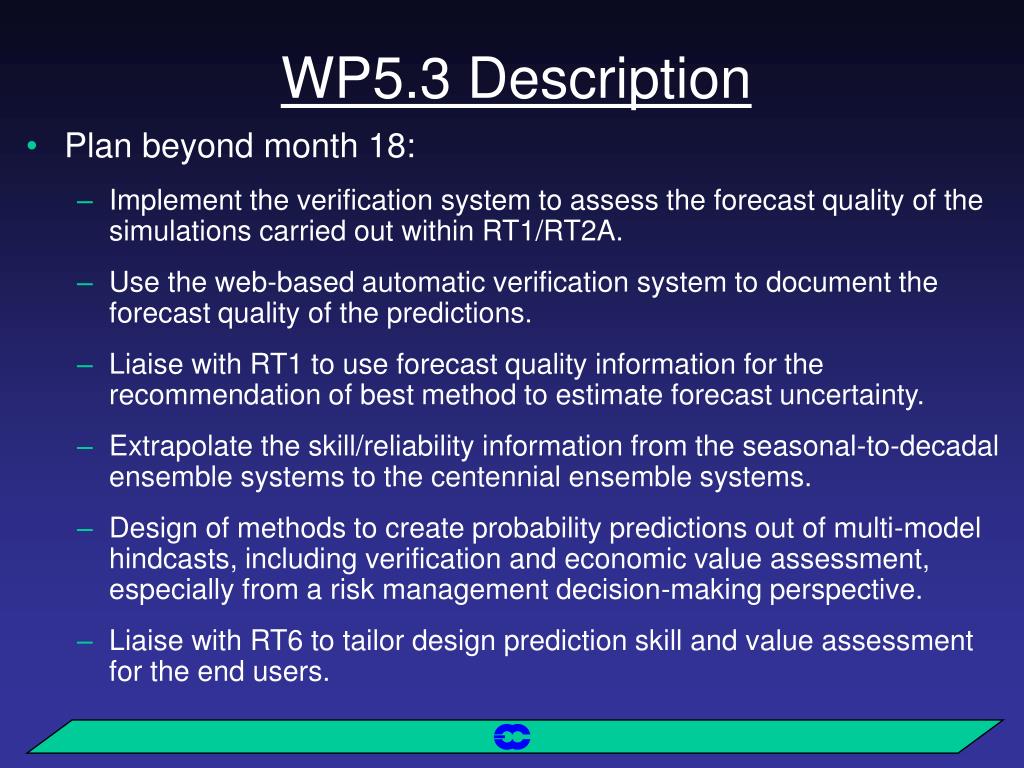 WP5.3 Description

• Plan beyond month 18:

– Implement the verification system to assess the forecast quality of the simulations carried out within RT1/RT2A.

– Use the web-based automatic verification system to document the forecast quality of the predictions.

– Liaise with RT1 to use forecast quality information for the recommendation of best method to estimate forecast uncertainty.

– Extrapolate the skill/reliability information from the seasonal-to-decadal ensemble systems to the centennial ensemble systems.

– Design of methods to create probability predictions out of multi-model hindcasts, including verification and economic value assessment, especially from a risk management decision-making perspective.

– Liaise with RT6 to tailor design prediction skill and value assessment for the end users.